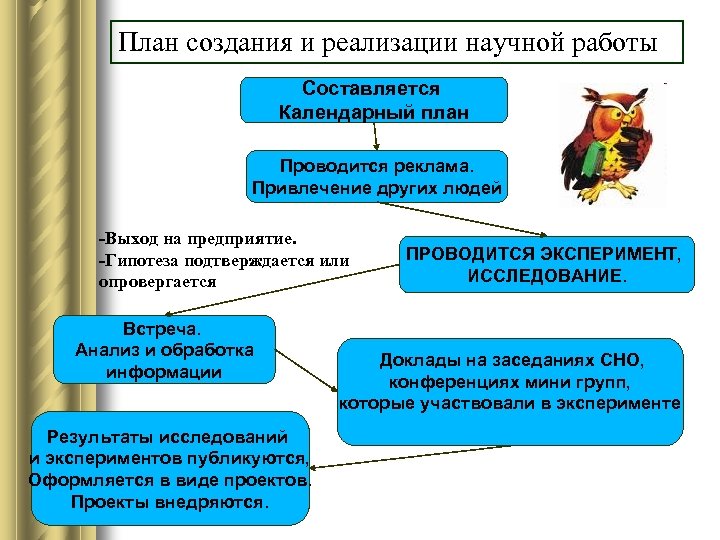 План создания и реализации научной работы

Составляется
Календарный план

Проводится реклама.
Привлечение других людей

-Выход на предприятие.
-Гипотеза подтверждается или опровергается

ПРОВОДИТСЯ ЭКСПЕРИМЕНТ, ИССЛЕДОВАНИЕ.

Встреча.
Анализ и обработка информации

Доклады на заседаниях СНО, конференциях мини групп, которые участвовали в эксперименте

Результаты исследований и экспериментов публикуются, Оформляется в виде проектов. Проекты внедряются.